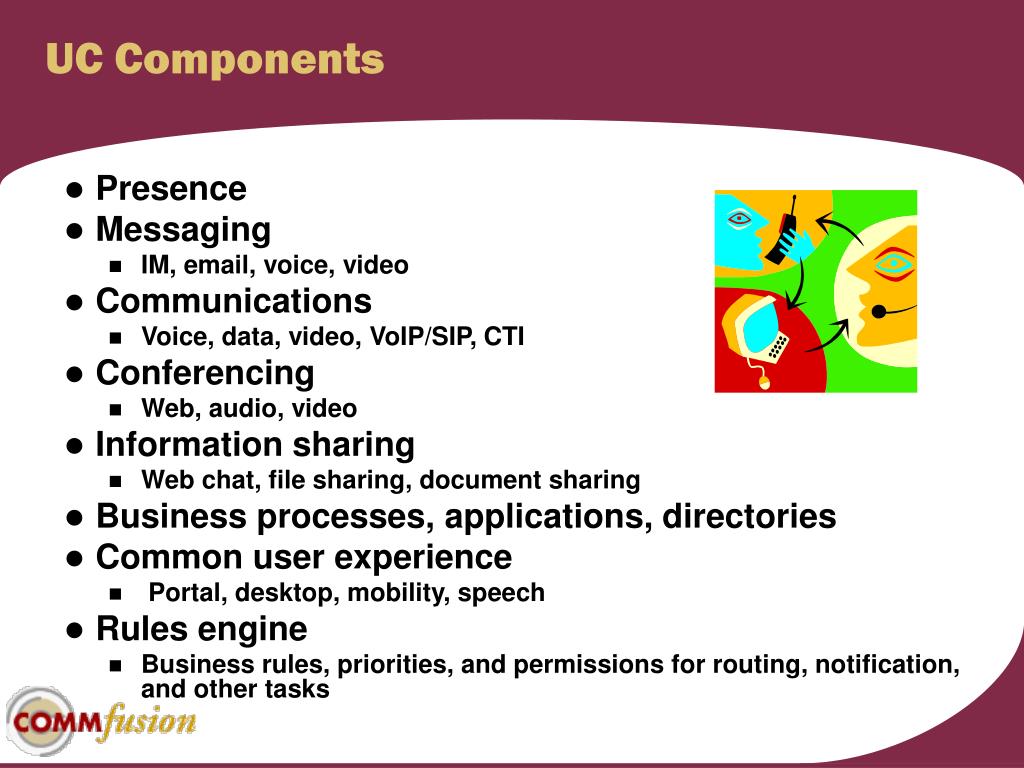 UC Components

- Presence
- Messaging
  - IM, email, voice, video
- Communications
  - Voice, data, video, VoIP/SIP, CTI
- Conferencing
  - Web, audio, video
- Information sharing
  - Web chat, file sharing, document sharing
- Business processes, applications, directories
- Common user experience
  - Portal, desktop, mobility, speech
- Rules engine
  - Business rules, priorities, and permissions for routing, notification, and other tasks

COMMfusion